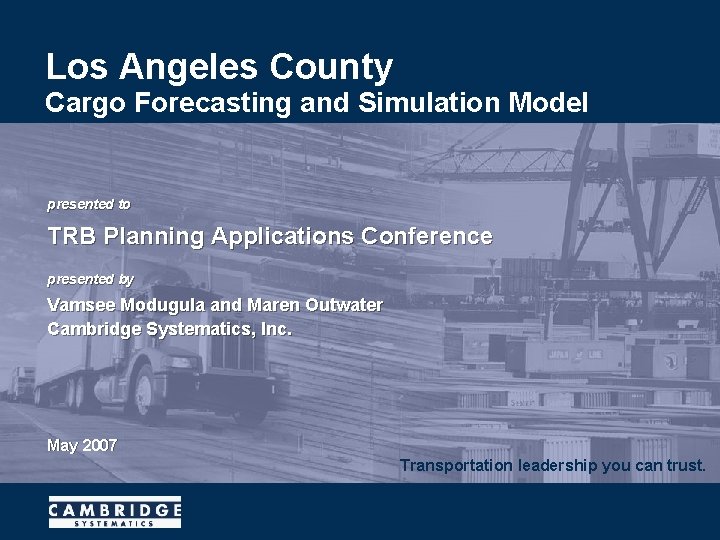 Los Angeles County
Cargo Forecasting and Simulation Model

presented to

TRB Planning Applications Conference

presented by

Vamsee Modugula and Maren Outwater
Cambridge Systematics, Inc.

May 2007

Transportation leadership you can trust.

CAMBRIDGE
SYSTEMATICS